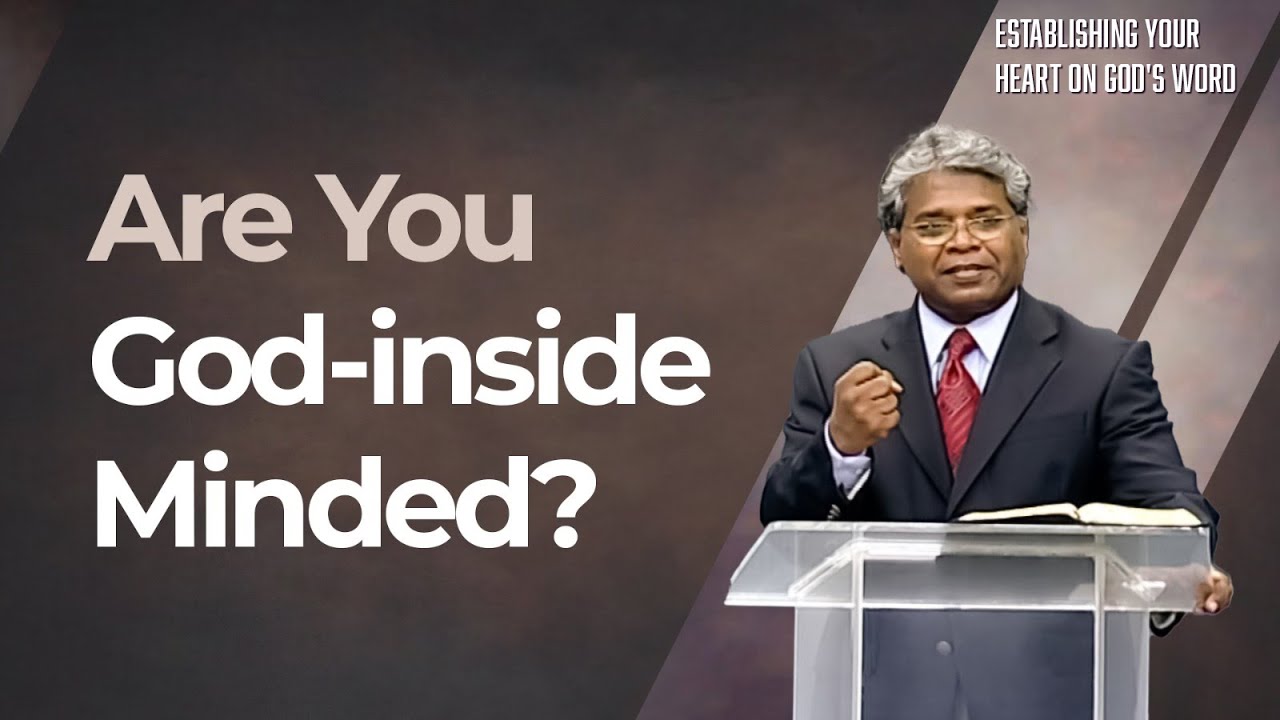 ESTABLISHING YOUR HEART ON GOD'S WORD

Are You God-inside Minded?